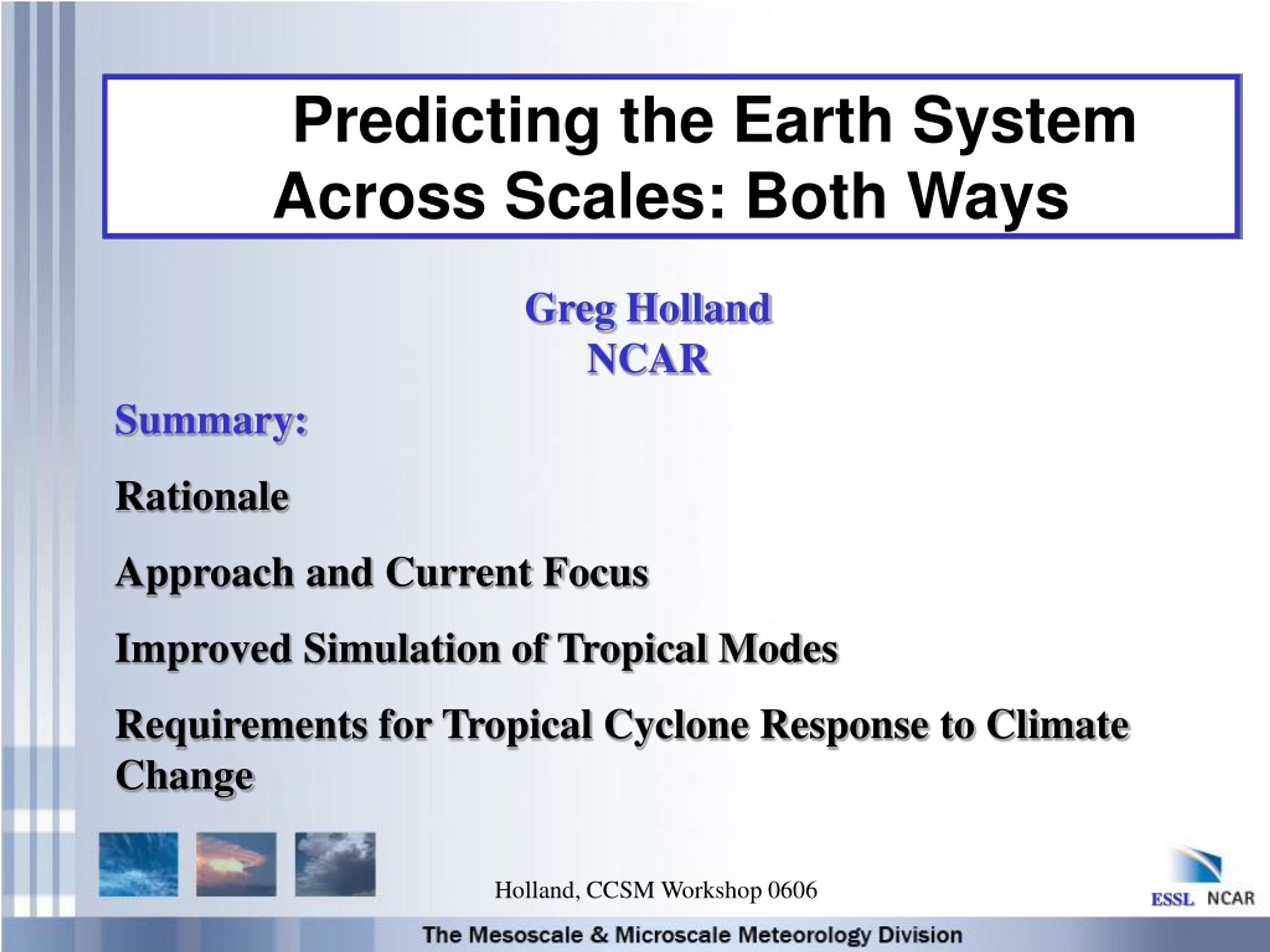 Predicting the Earth System Across Scales: Both Ways

Greg Holland
NCAR

Summary:

Rationale

Approach and Current Focus

Improved Simulation of Tropical Modes

Requirements for Tropical Cyclone Response to Climate Change

Holland, CCSM Workshop 0606

ESSL NCAR

The Mesoscale & Microscale Meteorology Division